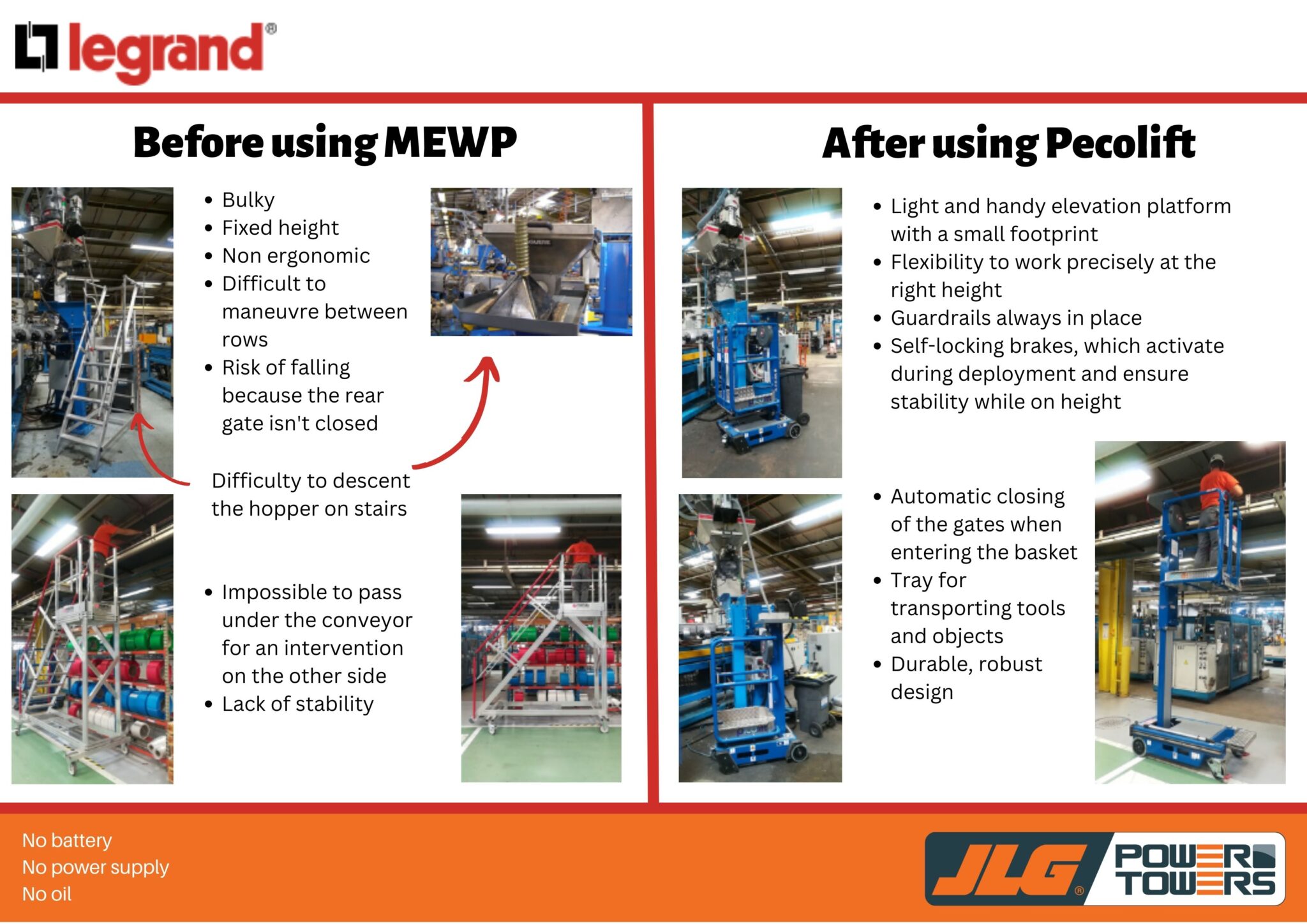 legrand®

Before using MEWP

- Bulky
- Fixed height
- Non ergonomic
- Difficult to maneuvre between rows
- Risk of falling because the rear gate isn't closed

Difficulty to descent the hopper on stairs

- Impossible to pass under the conveyor for an intervention on the other side
- Lack of stability

After using Pecolift

- Light and handy elevation platform with a small footprint
- Flexibility to work precisely at the right height
- Guardrails always in place
- Self-locking brakes, which activate during deployment and ensure stability while on height

- Automatic closing of the gates when entering the basket
- Tray for transporting tools and objects
- Durable, robust design

No battery
No power supply
No oil

JLG® POWER TOWERS